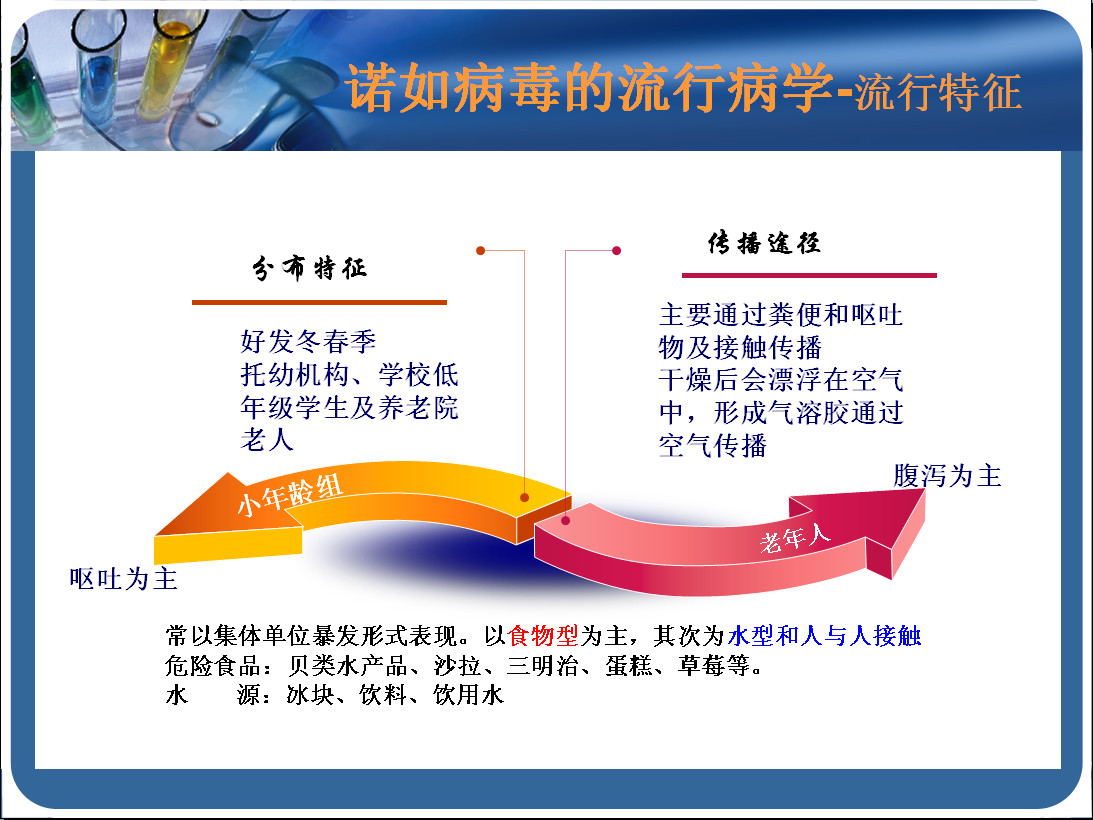 诺如病毒的流行病学-流行特征

分布特征

好发冬春季
托幼机构、学校低年级学生及养老院老人

传播途径

主要通过粪便和呕吐物及接触传播
干燥后会漂浮在空气中，形成气溶胶通过空气传播

小年龄组

呕吐为主

老年人

腹泻为主

常以集体单位暴发形式表现。以食物型为主，其次为水型和人与人接触
危险食品：贝类水产品、沙拉、三明治、蛋糕、草莓等。
水　　源：冰块、饮料、饮用水